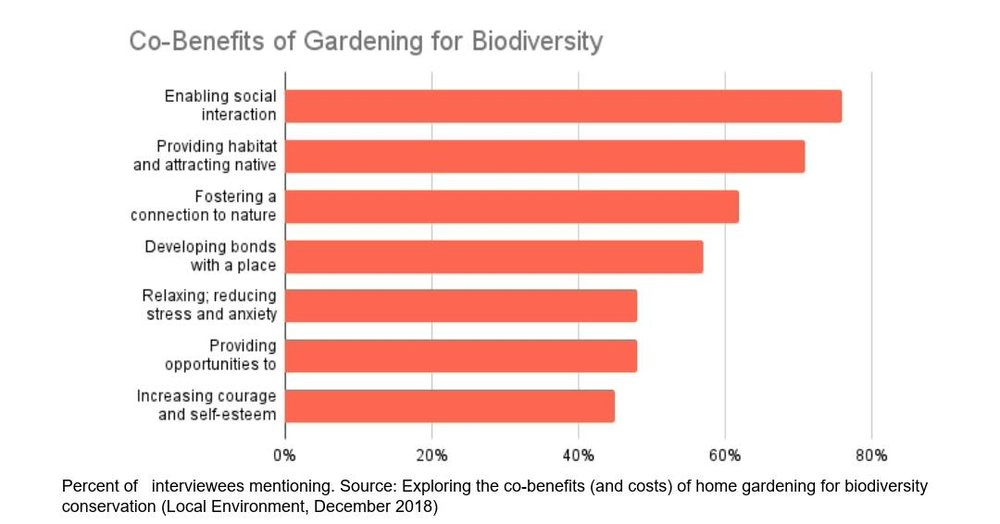 Co-Benefits of Gardening for Biodiversity

Enabling social interaction

Providing habitat and attracting native

Fostering a connection to nature

Developing bonds with a place

Relaxing; reducing stress and anxiety

Providing opportunities to

Increasing courage and self-esteem

0%
20%
40%
60%
80%

Percent of interviewees mentioning. Source: Exploring the co-benefits (and costs) of home gardening for biodiversity conservation (Local Environment, December 2018)